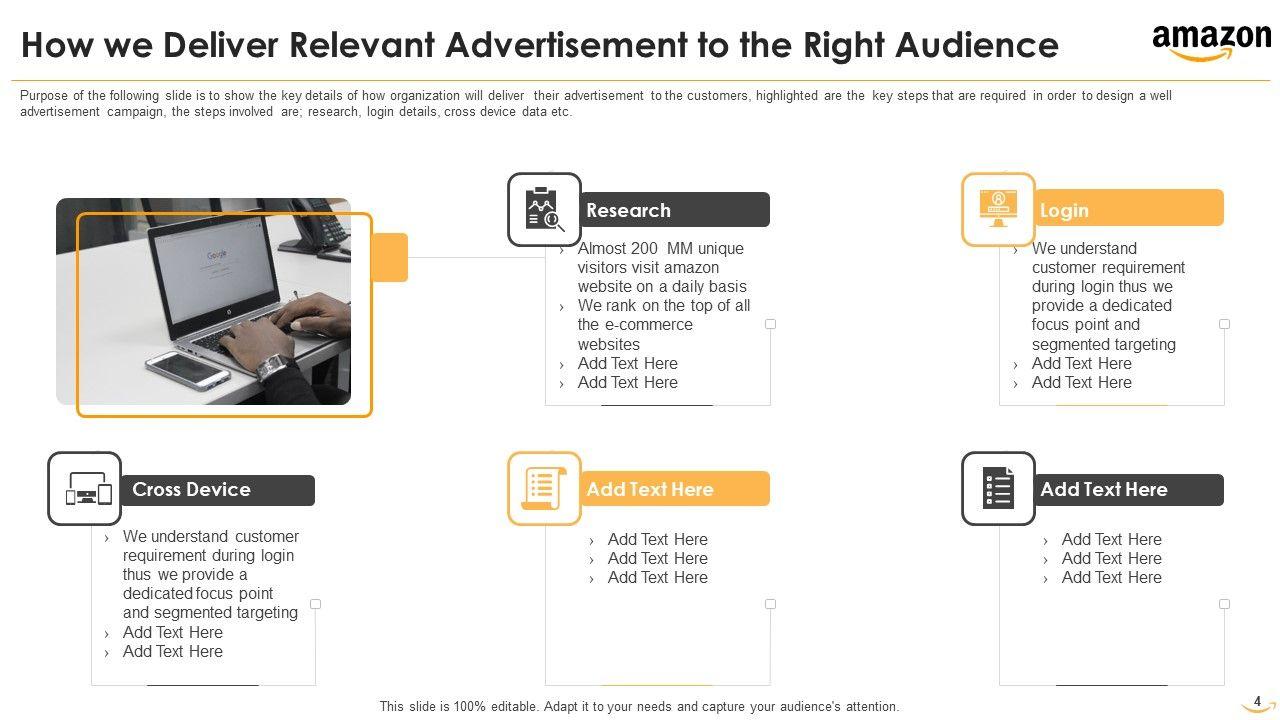 How we Deliver Relevant Advertisement to the Right Audience

amazon

Purpose of the following slide is to show the key details of how organization will deliver their advertisement to the customers, highlighted are the key steps that are required in order to design a well advertisement campaign, the steps involved are; research, login details, cross device data etc.

Google

Research
› Almost 200 MM unique visitors visit amazon website on a daily basis
› We rank on the top of all the e-commerce websites
› Add Text Here
› Add Text Here

Login
› We understand customer requirement during login thus we provide a dedicated focus point and segmented targeting
› Add Text Here
› Add Text Here

Cross Device
› We understand customer requirement during login thus we provide a dedicated focus point and segmented targeting
› Add Text Here
› Add Text Here

Add Text Here
› Add Text Here
› Add Text Here
› Add Text Here

Add Text Here
› Add Text Here
› Add Text Here
› Add Text Here

This slide is 100% editable. Adapt it to your needs and capture your audience's attention.

4